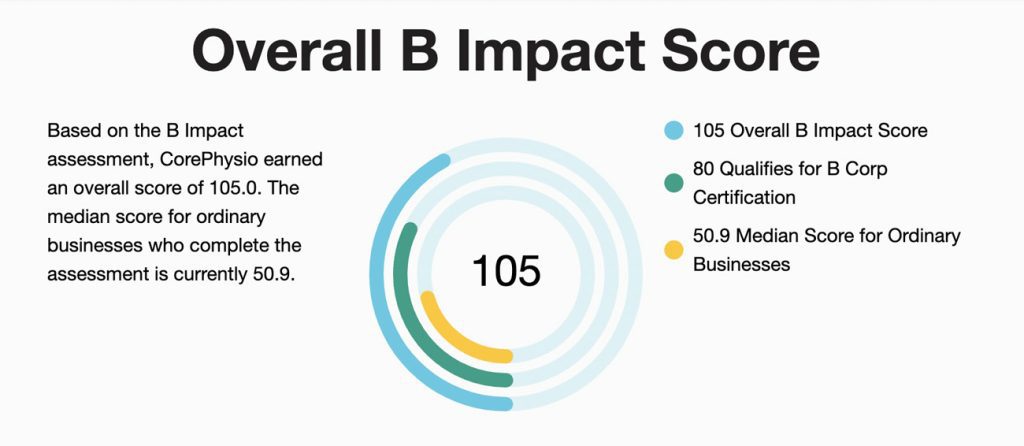 Overall B Impact Score

Based on the B Impact assessment, CorePhysio earned an overall score of 105.0. The median score for ordinary businesses who complete the assessment is currently 50.9.

105

105 Overall B Impact Score

80 Qualifies for B Corp Certification

50.9 Median Score for Ordinary Businesses